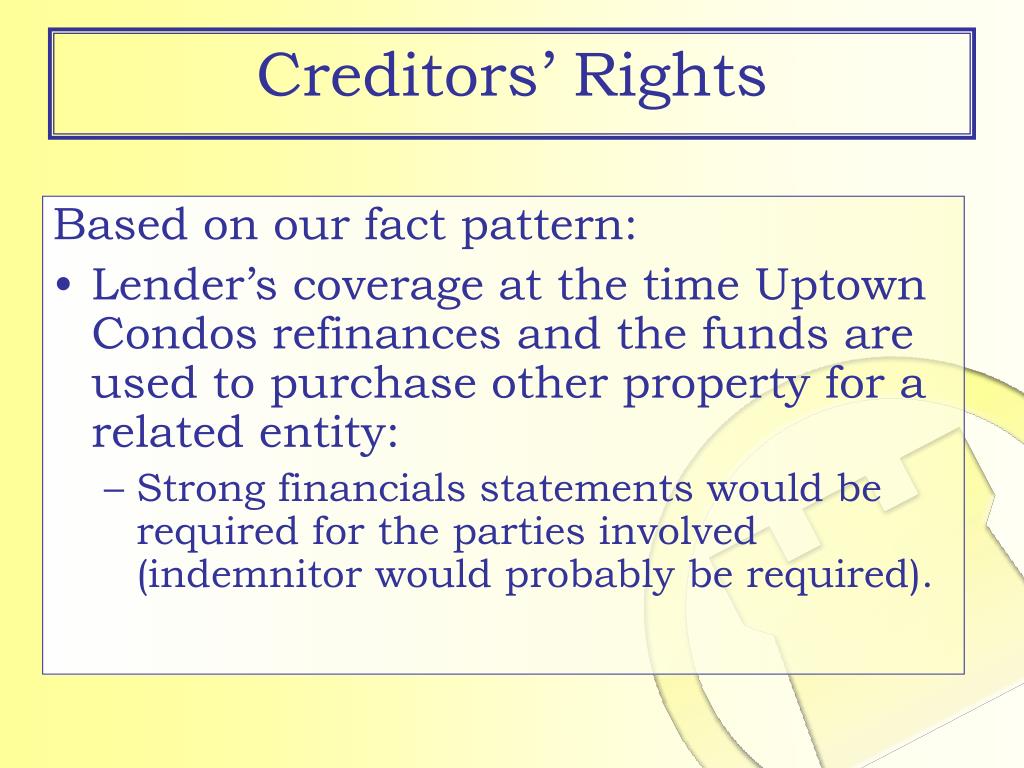 Creditors’ Rights

Based on our fact pattern:

• Lender’s coverage at the time Uptown Condos refinances and the funds are used to purchase other property for a related entity:
  – Strong financials statements would be required for the parties involved (indemnitor would probably be required).